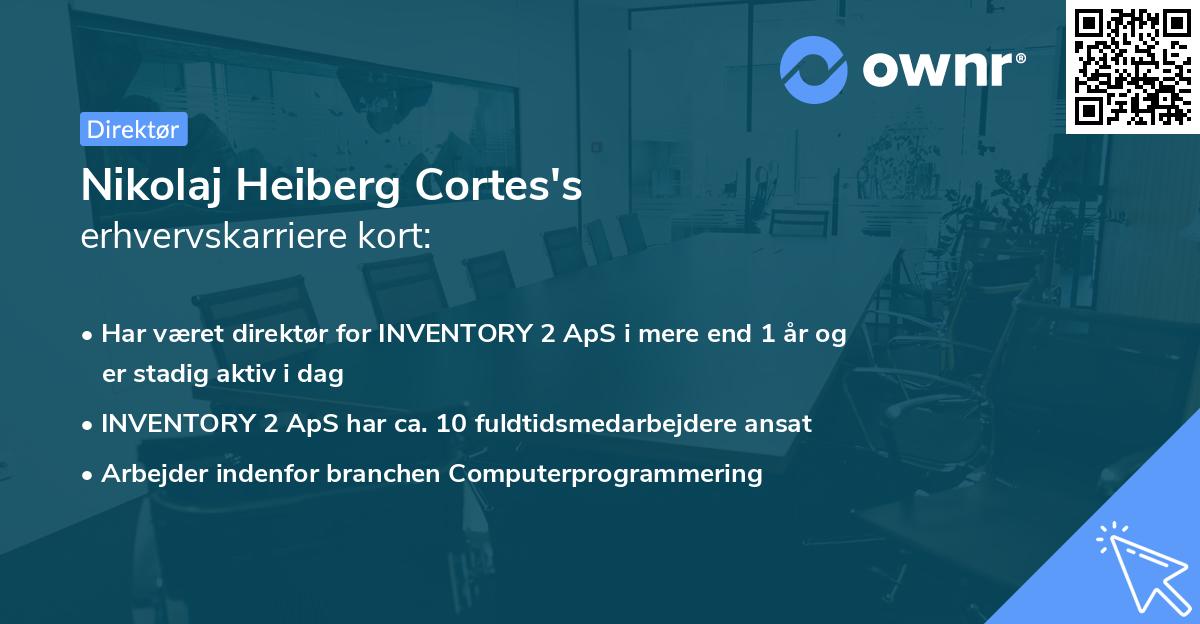 ownr®

Direktør

Nikolaj Heiberg Cortes's
erhvervskarriere kort:

• Har været direktør for INVENTORY 2 ApS i mere end 1 år og er stadig aktiv i dag

• INVENTORY 2 ApS har ca. 10 fuldtidsmedarbejdere ansat

• Arbejder indenfor branchen Computerprogrammering